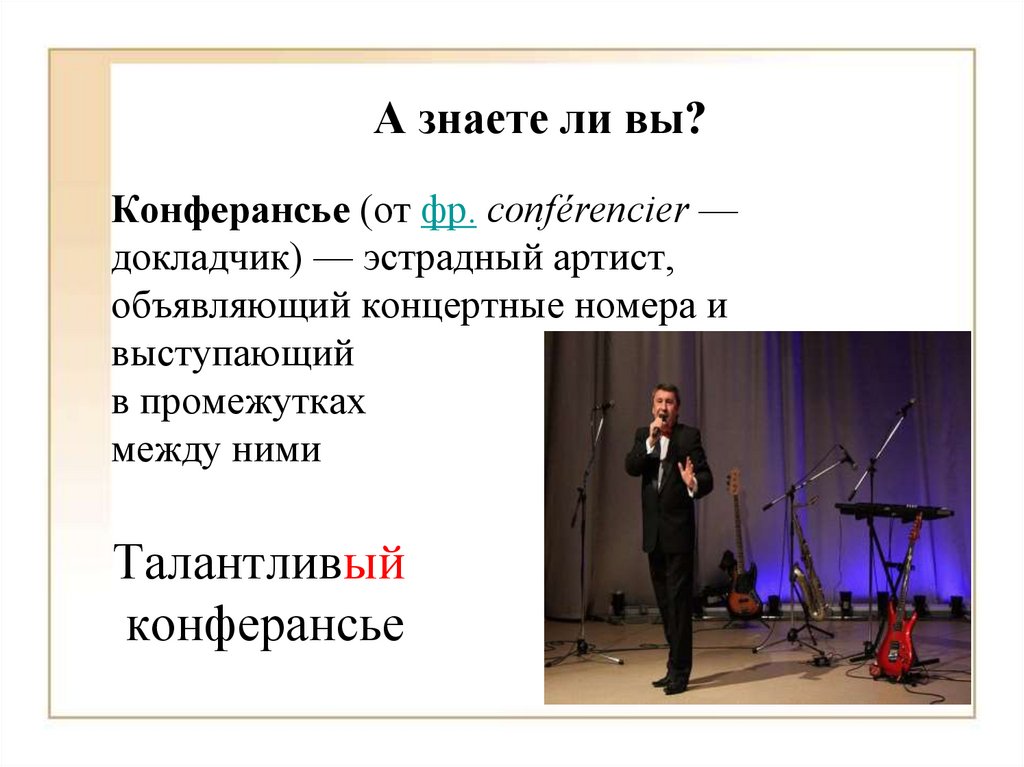 А знаете ли вы?

Конферансье (от фр. conférencier — докладчик) — эстрадный артист, объявляющий концертные номера и выступающий в промежутках между ними

Талантливый конферансье